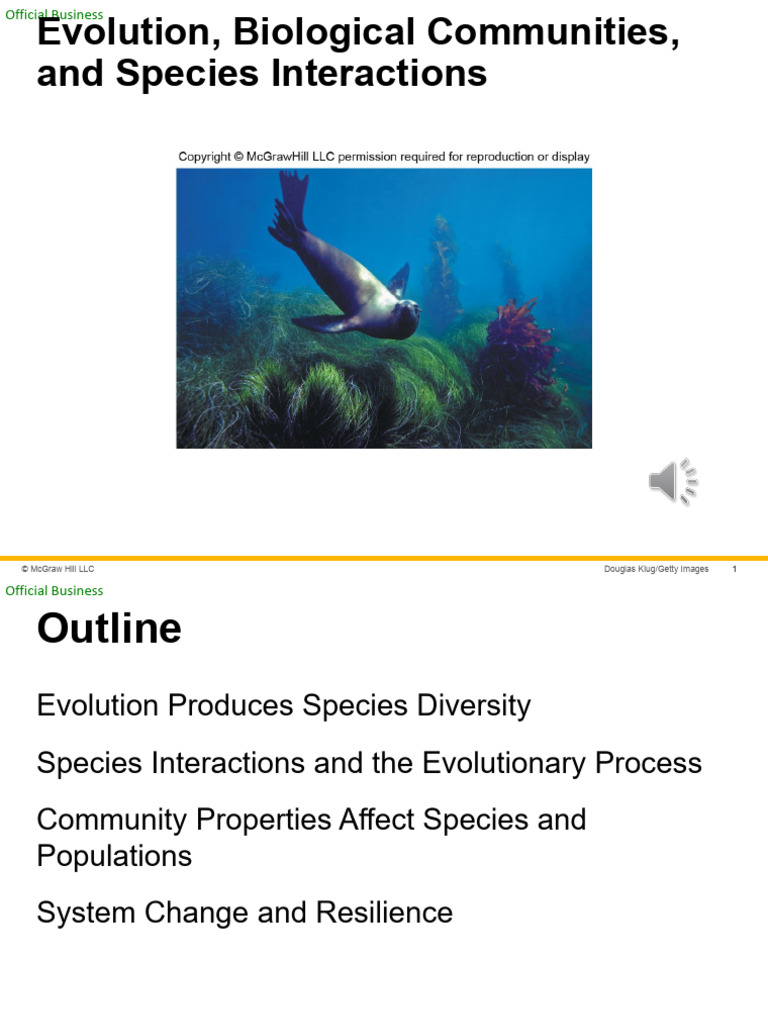 Official Business

Evolution, Biological Communities, and Species Interactions

Copyright © McGrawHill LLC permission required for reproduction or display

© McGraw Hill LLC

Douglas Klug/Getty Images

1

Official Business

Outline

Evolution Produces Species Diversity

Species Interactions and the Evolutionary Process

Community Properties Affect Species and Populations

System Change and Resilience